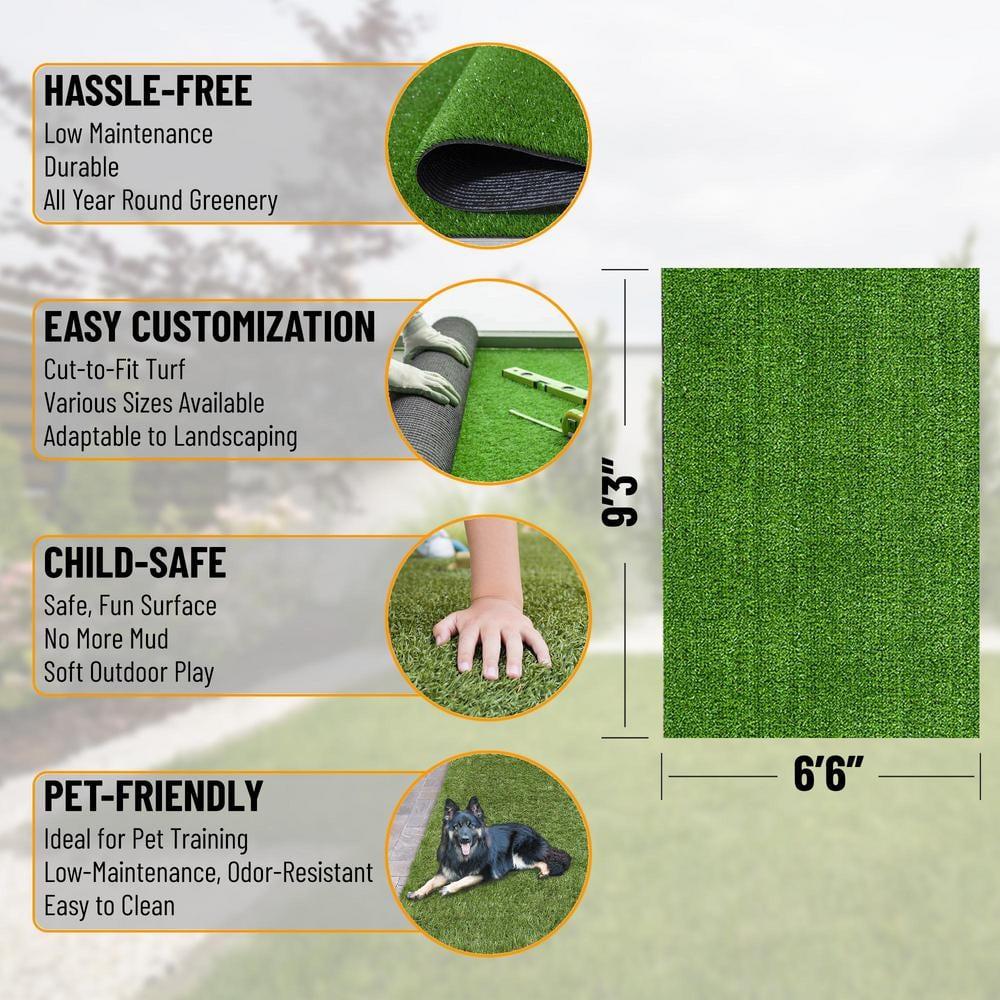 HASSLE-FREE
Low Maintenance
Durable
All Year Round Greenery

EASY CUSTOMIZATION
Cut-to-Fit Turf
Various Sizes Available
Adaptable to Landscaping

CHILD-SAFE
Safe, Fun Surface
No More Mud
Soft Outdoor Play

PET-FRIENDLY
Ideal for Pet Training
Low-Maintenance, Odor-Resistant
Easy to Clean

9'3"

6'6"